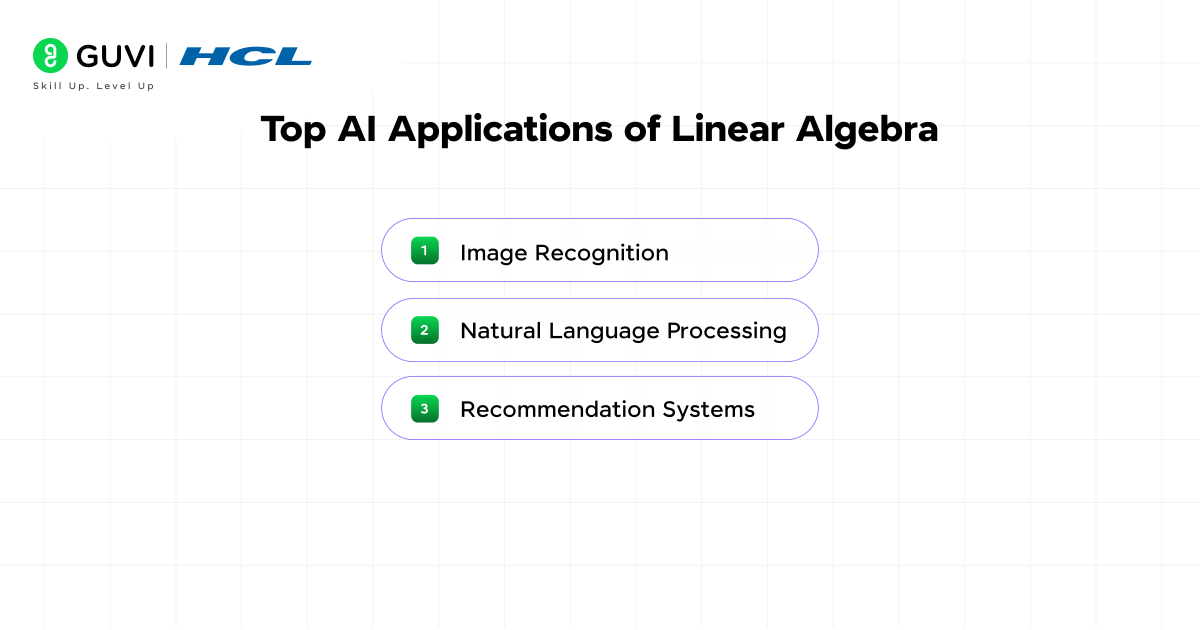 GUVI | HCL
Skill Up. Level Up

Top AI Applications of Linear Algebra

1 Image Recognition

2 Natural Language Processing

3 Recommendation Systems